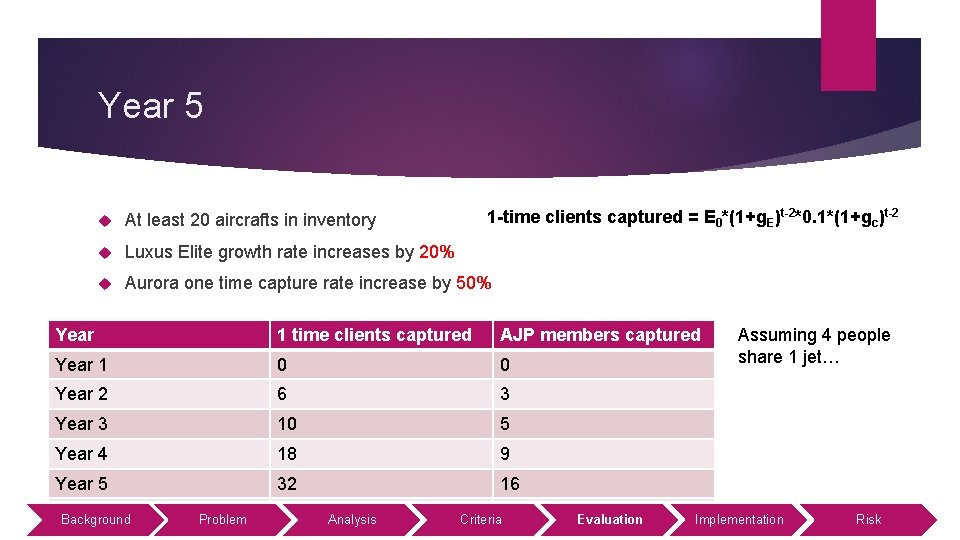 Year 5

At least 20 aircrafts in inventory

Luxus Elite growth rate increases by 20%

Aurora one time capture rate increase by 50%

1-time clients captured = $E_0*(1+g_E)^{t-2}*0.1*(1+g_c)^{t-2}$

| Year | 1 time clients captured | AJP members captured |
|---|---|---|
| Year 1 | 0 | 0 |
| Year 2 | 6 | 3 |
| Year 3 | 10 | 5 |
| Year 4 | 18 | 9 |
| Year 5 | 32 | 16 |

Assuming 4 people share 1 jet…

Background Problem Analysis Criteria Evaluation Implementation Risk